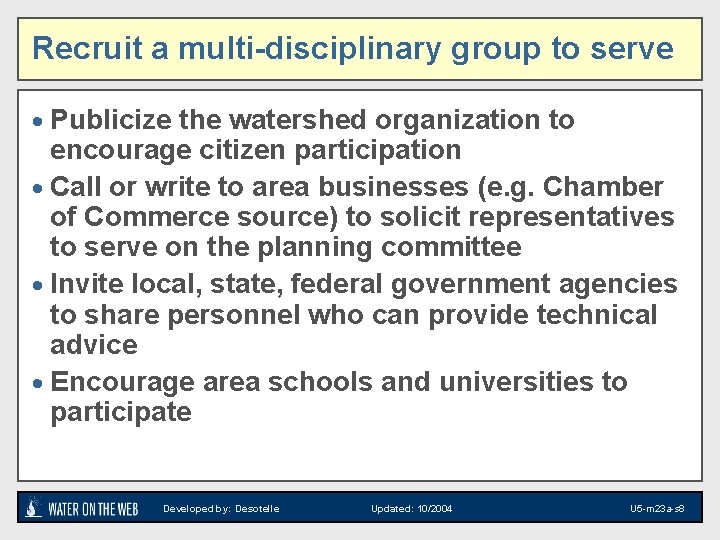 Recruit a multi-disciplinary group to serve

• Publicize the watershed organization to encourage citizen participation

• Call or write to area businesses (e.g. Chamber of Commerce source) to solicit representatives to serve on the planning committee

• Invite local, state, federal government agencies to share personnel who can provide technical advice

• Encourage area schools and universities to participate

WATER ON THE WEB Developed by: Desotelle Updated: 10/2004 U5-m23a-s8